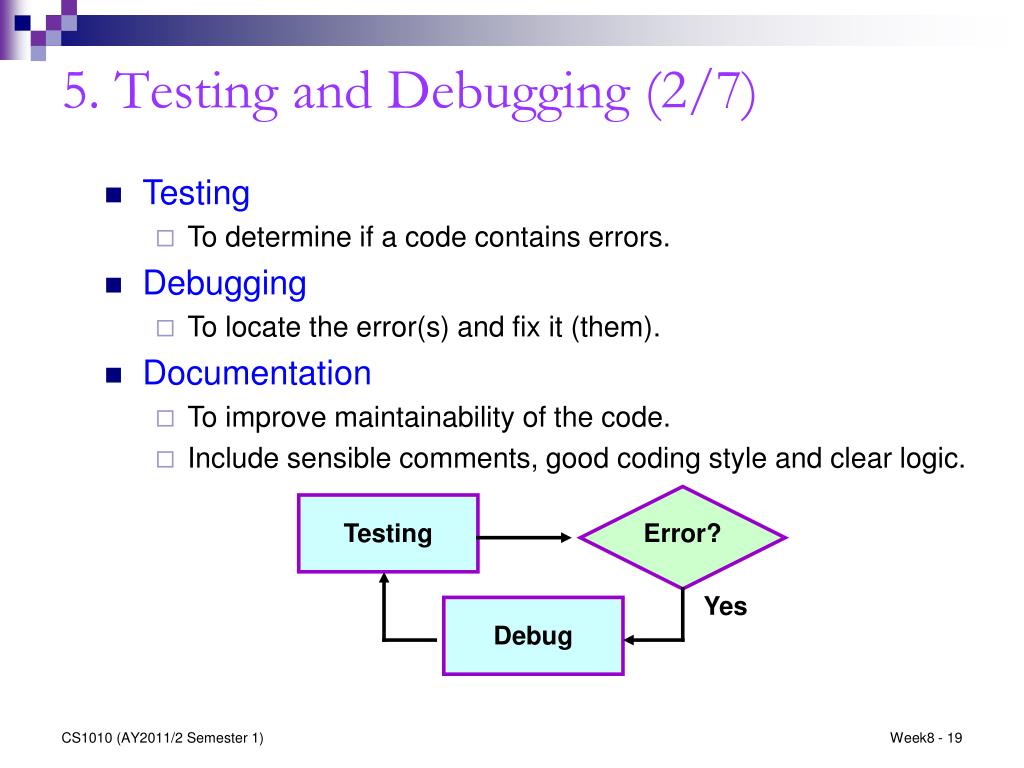 5. Testing and Debugging (2/7)

Testing
To determine if a code contains errors.

Debugging
To locate the error(s) and fix it (them).

Documentation
To improve maintainability of the code.
Include sensible comments, good coding style and clear logic.

Testing

Error?

Yes

Debug

CS1010 (AY2011/2 Semester 1)

Week8 - 19